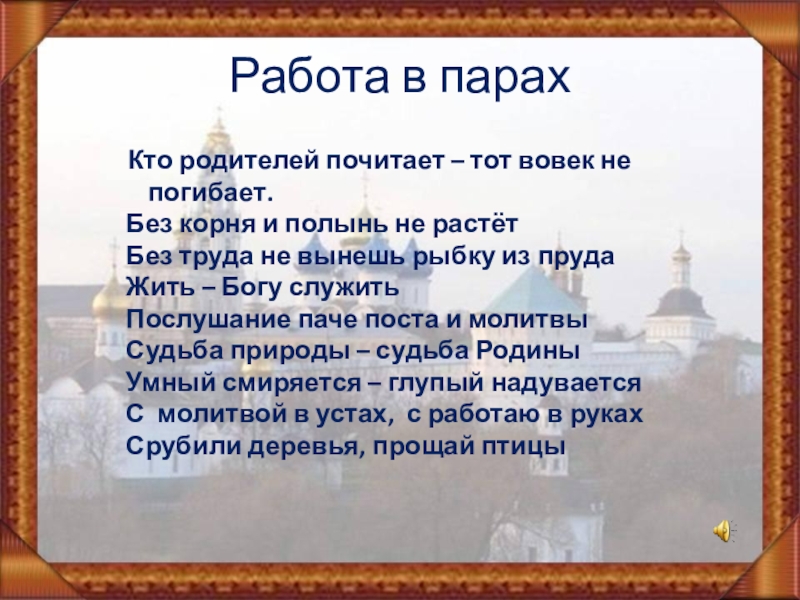 Работа в парах

Кто родителей почитает – тот вовек не погибает.
Без корня и полынь не растёт
Без труда не вынешь рыбку из пруда
Жить – Богу служить
Послушание паче поста и молитвы
Судьба природы – судьба Родины
Умный смиряется – глупый надувается
С молитвой в устах, с работаю в руках
Срубили деревья, прощай птицы